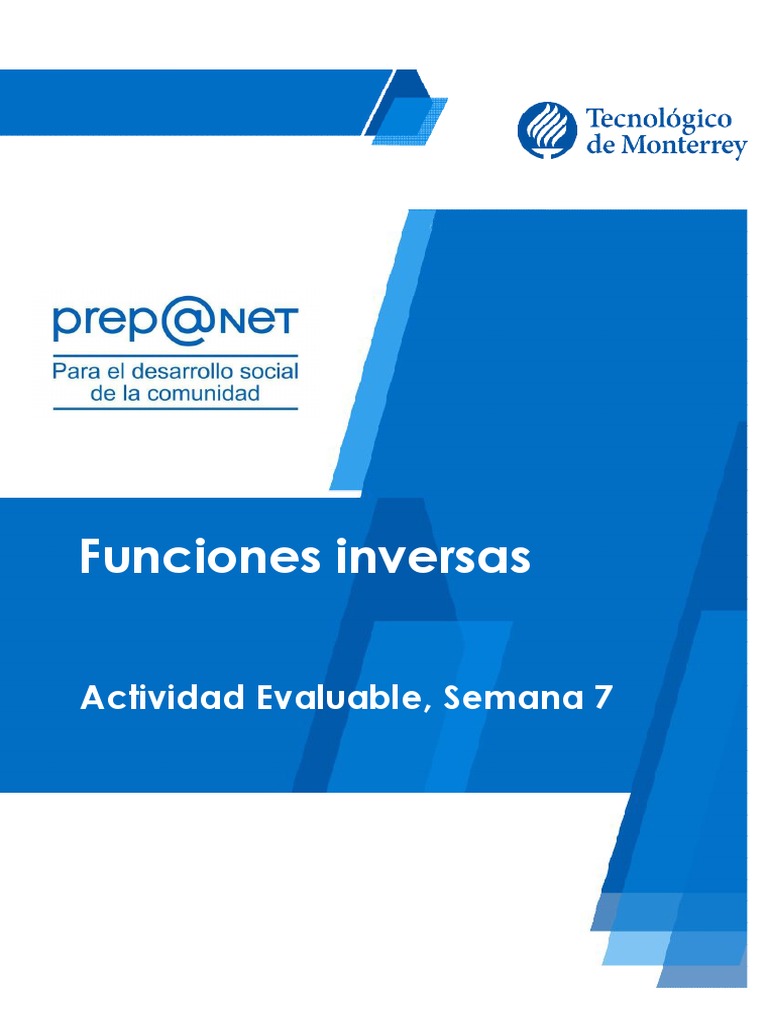 Tecnológico de Monterrey

prep@NET
Para el desarrollo social de la comunidad

Funciones inversas

Actividad Evaluable, Semana 7